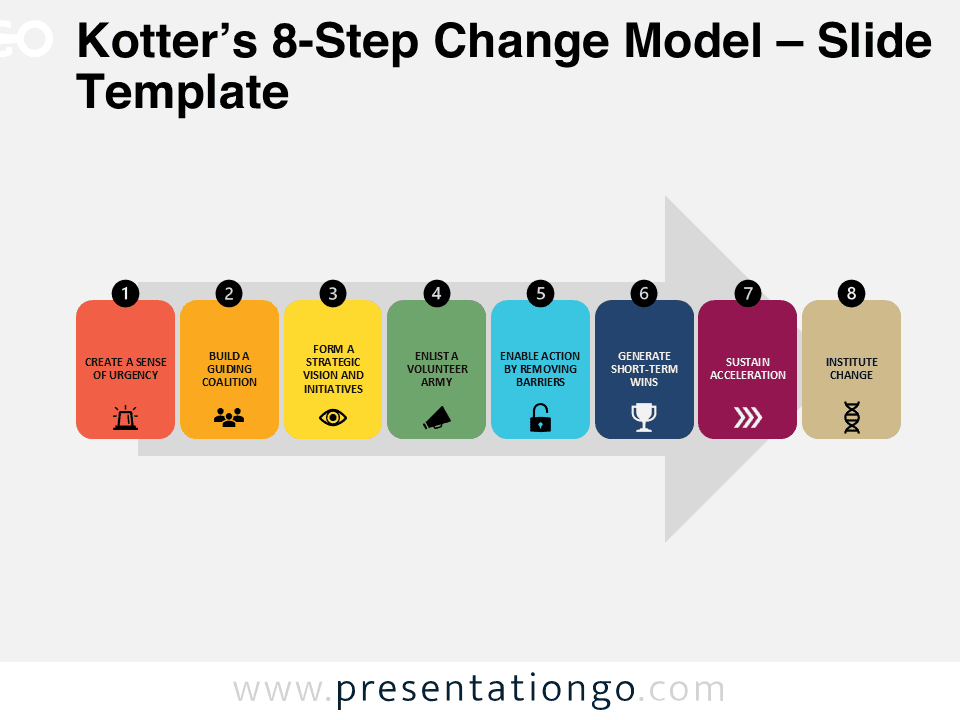 Kotter's 8-Step Change Model – Slide Template

1
CREATE A SENSE OF URGENCY

2
BUILD A GUIDING COALITION

3
FORM A STRATEGIC VISION AND INITIATIVES

4
ENLIST A VOLUNTEER ARMY

5
ENABLE ACTION BY REMOVING BARRIERS

6
GENERATE SHORT-TERM WINS

7
SUSTAIN ACCELERATION

8
INSTITUTE CHANGE

www.presentationgo.com